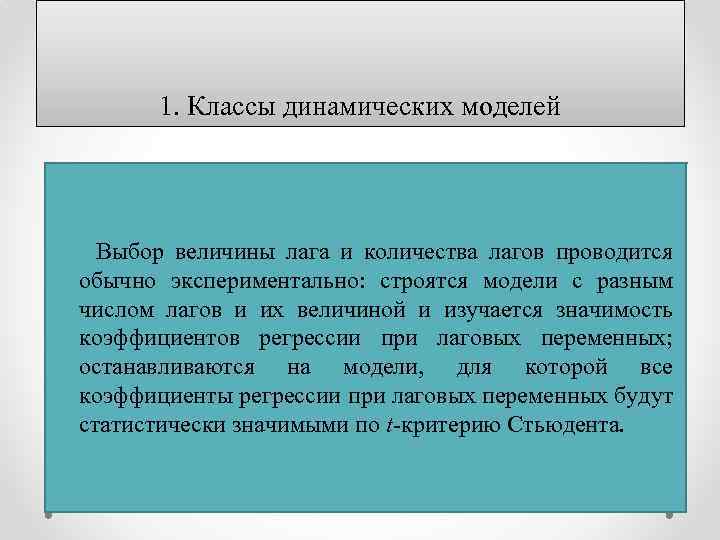 1. Классы динамических моделей

Выбор величины лага и количества лагов проводится обычно экспериментально: строятся модели с разным числом лагов и их величиной и изучается значимость коэффициентов регрессии при лаговых переменных; останавливаются на модели, для которой все коэффициенты регрессии при лаговых переменных будут статистически значимыми по $t$-критерию Стьюдента.